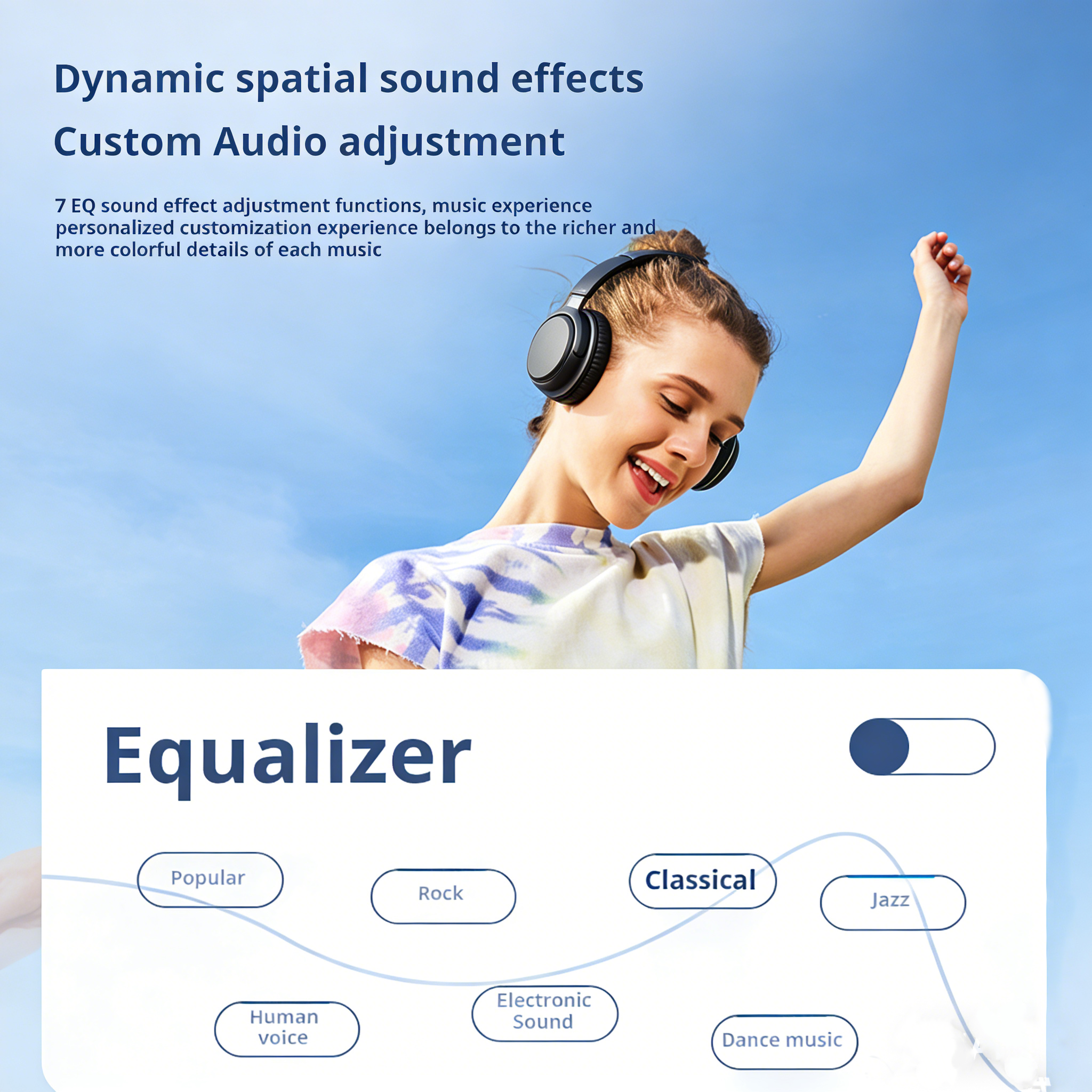 Dynamic spatial sound effects
Custom Audio adjustment

7 EQ sound effect adjustment functions, music experience personalized customization experience belongs to the richer and more colorful details of each music

Equalizer

Popular
Rock
Classical
Jazz
Human voice
Electronic Sound
Dance music